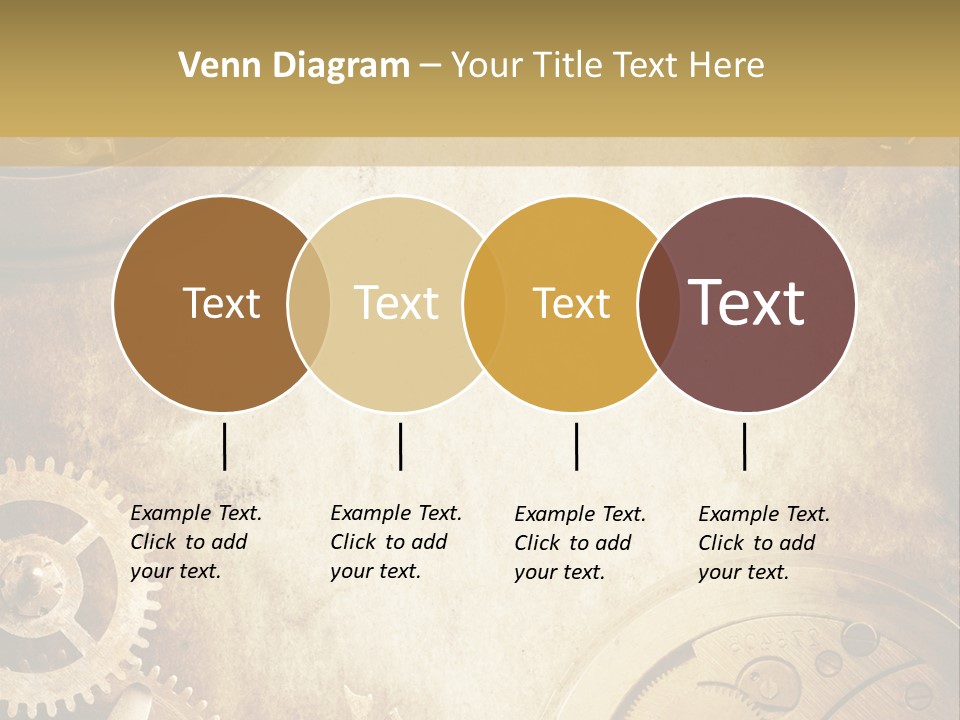 Venn Diagram – Your Title Text Here

Text

Text

Text

Text

Example Text. Click to add your text.

Example Text. Click to add your text.

Example Text. Click to add your text.

Example Text. Click to add your text.